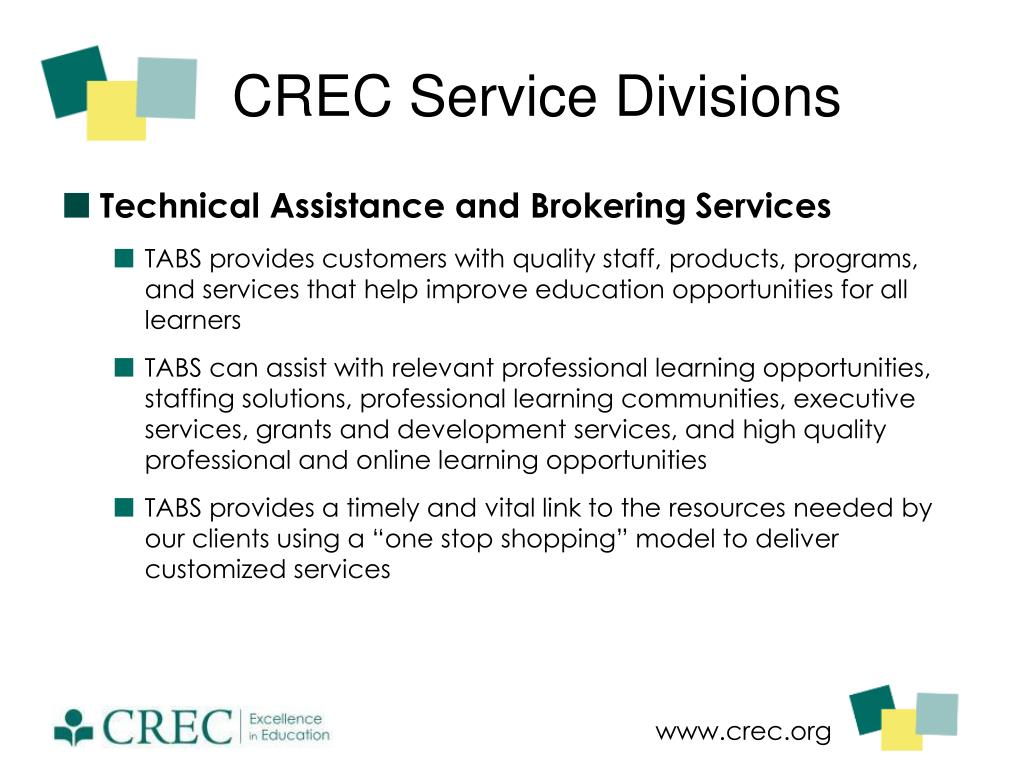 CREC Service Divisions

Technical Assistance and Brokering Services

TABS provides customers with quality staff, products, programs, and services that help improve education opportunities for all learners

TABS can assist with relevant professional learning opportunities, staffing solutions, professional learning communities, executive services, grants and development services, and high quality professional and online learning opportunities

TABS provides a timely and vital link to the resources needed by our clients using a “one stop shopping” model to deliver customized services

CREC Excellence in Education

www.crec.org